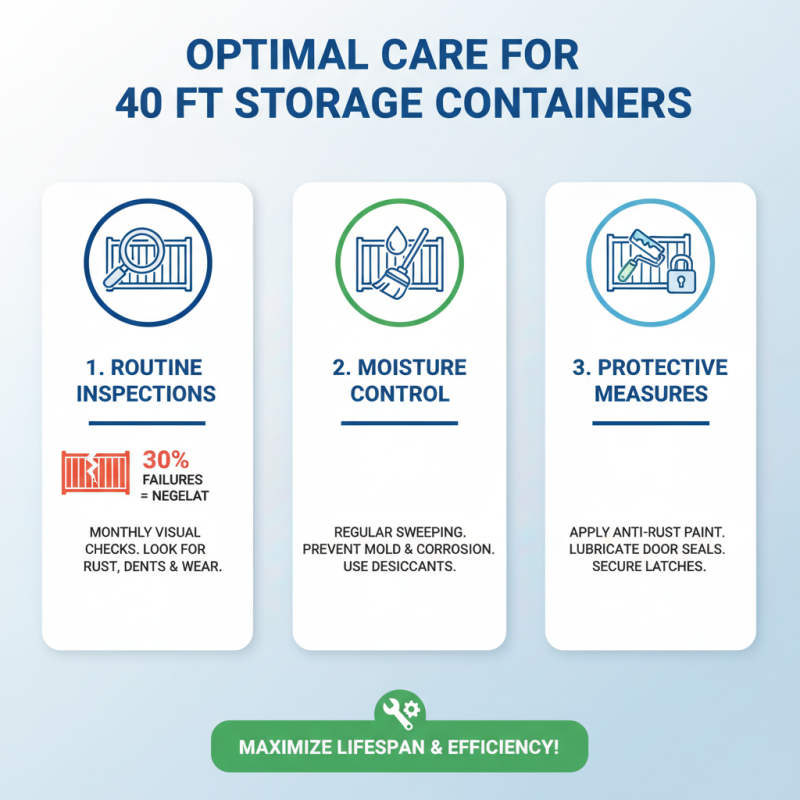 OPTIMAL CARE FOR 40 FT STORAGE CONTAINERS

1. ROUTINE INSPECTIONS

30%
FAILURES
= NEGELAT

MONTHLY VISUAL CHECKS. LOOK FOR RUST, DENTS & WEAR.

2. MOISTURE CONTROL

REGULAR SWEEPING. PREVENT MOLD & CORROSION. USE DESICCANTS.

3. PROTECTIVE MEASURES

APPLY ANTI-RUST PAINT. LUBRICATE DOOR SEALS. SECURE LATCHES.

MAXIMIZE LIFESPAN & EFFICIENCY!